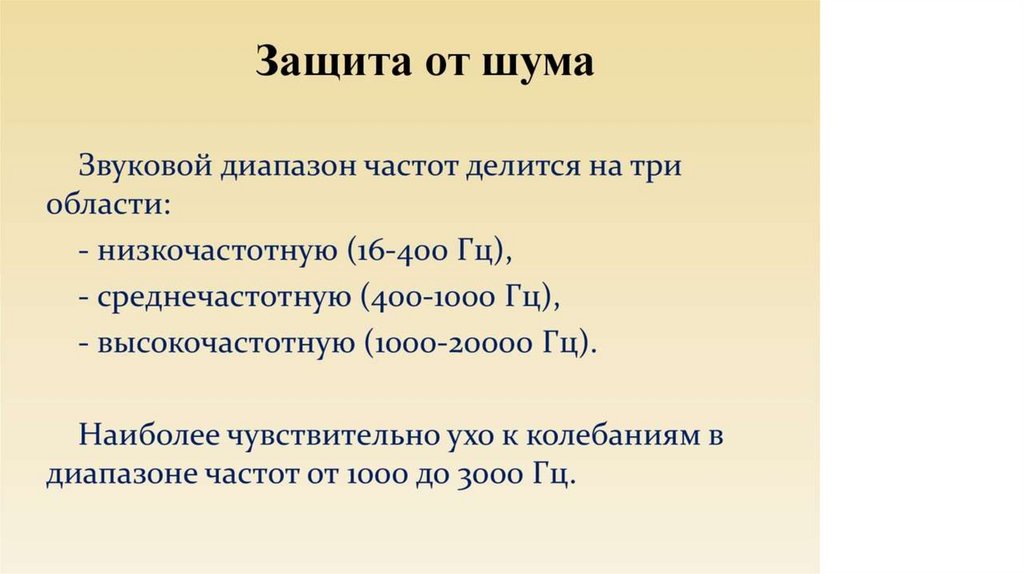 Защита от шума

Звуковой диапазон частот делится на три области:

- низкочастотную (16-400 Гц),

- среднечастотную (400-1000 Гц),

- высокочастотную (1000-20000 Гц).

Наиболее чувствительно ухо к колебаниям в диапазоне частот от 1000 до 3000 Гц.